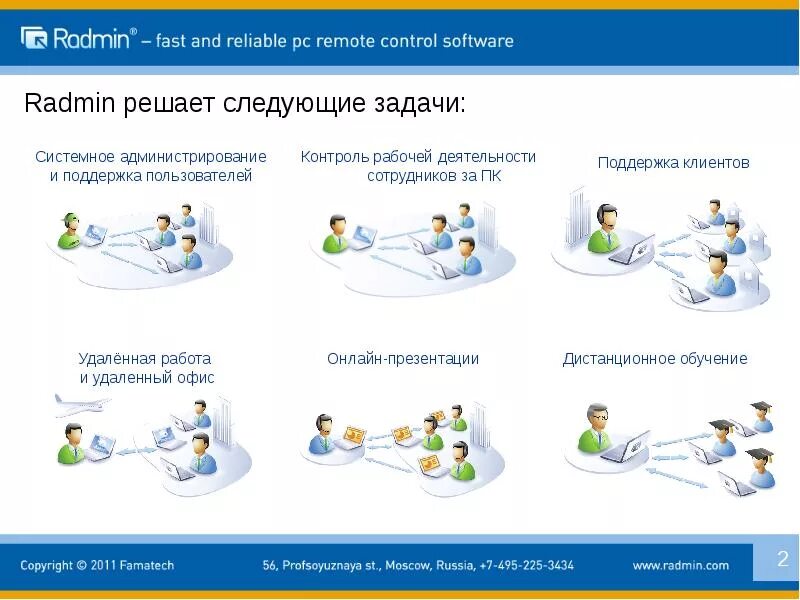 Radmin® – fast and reliable pc remote control software

Radmin решает следующие задачи:

Системное администрирование и поддержка пользователей

Контроль рабочей деятельности сотрудников за ПК

Поддержка клиентов

Удалённая работа и удаленный офис

Онлайн-презентации

Дистанционное обучение

Copyright © 2011 Famatech

56, Profsoyuznaya st., Moscow, Russia, +7-495-225-3434

www.radmin.com

2